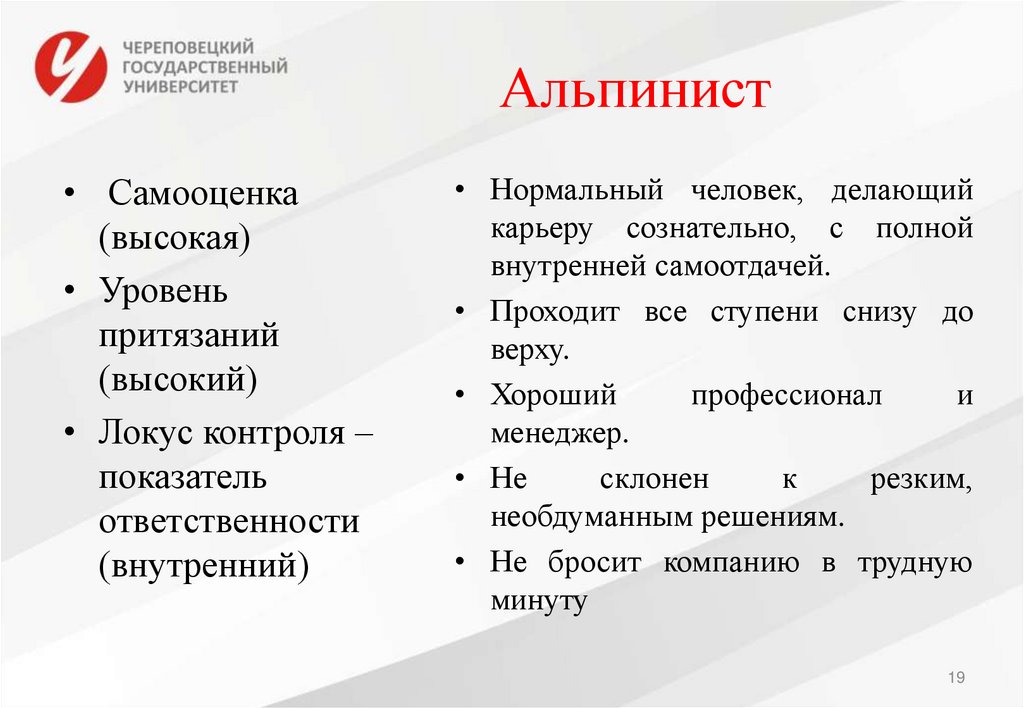 ЧЕРЕПОВЕЦКИЙ ГОСУДАРСТВЕННЫЙ УНИВЕРСИТЕТ

Альпинист

• Самооценка (высокая)
• Уровень притязаний (высокий)
• Локус контроля – показатель ответственности (внутренний)

• Нормальный человек, делающий карьеру сознательно, с полной внутренней самоотдачей.
• Проходит все ступени снизу до верху.
• Хороший профессионал и менеджер.
• Не склонен к резким, необдуманным решениям.
• Не бросит компанию в трудную минуту

19